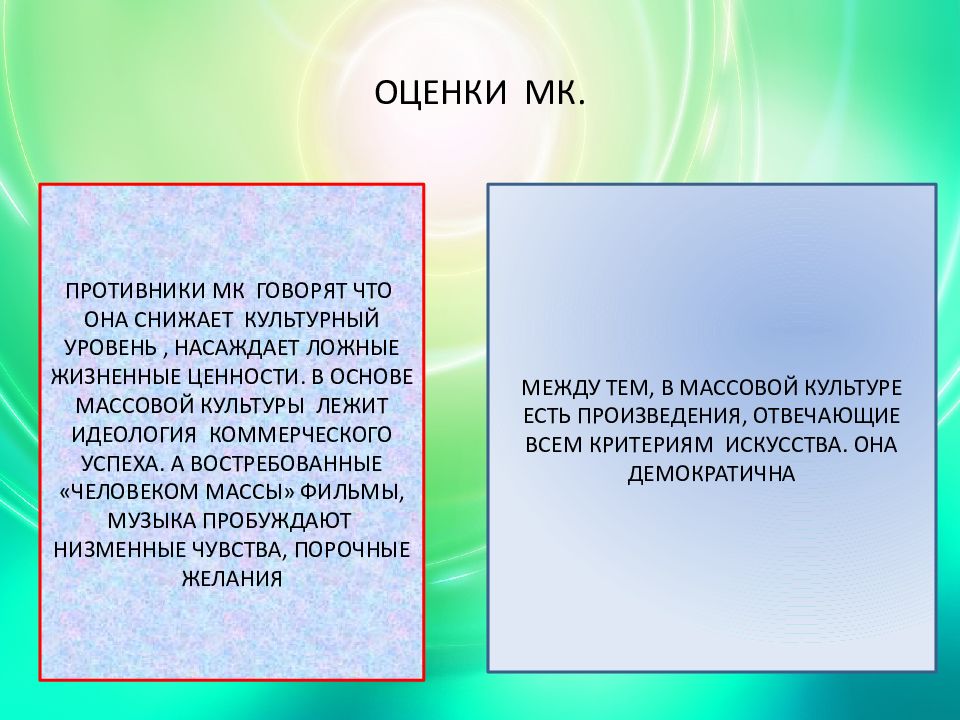 ОЦЕНКИ МК.

ПРОТИВНИКИ МК ГОВОРЯТ ЧТО ОНА СНИЖАЕТ КУЛЬТУРНЫЙ УРОВЕНЬ , НАСАЖДАЕТ ЛОЖНЫЕ ЖИЗНЕННЫЕ ЦЕННОСТИ. В ОСНОВЕ МАССОВОЙ КУЛЬТУРЫ ЛЕЖИТ ИДЕОЛОГИЯ КОММЕРЧЕСКОГО УСПЕХА. А ВОСТРЕБОВАННЫЕ «ЧЕЛОВЕКОМ МАССЫ» ФИЛЬМЫ, МУЗЫКА ПРОБУЖДАЮТ НИЗМЕННЫЕ ЧУВСТВА, ПОРОЧНЫЕ ЖЕЛАНИЯ

МЕЖДУ ТЕМ, В МАССОВОЙ КУЛЬТУРЕ ЕСТЬ ПРОИЗВЕДЕНИЯ, ОТВЕЧАЮЩИЕ ВСЕМ КРИТЕРИЯМ ИСКУССТВА. ОНА ДЕМОКРАТИЧНА